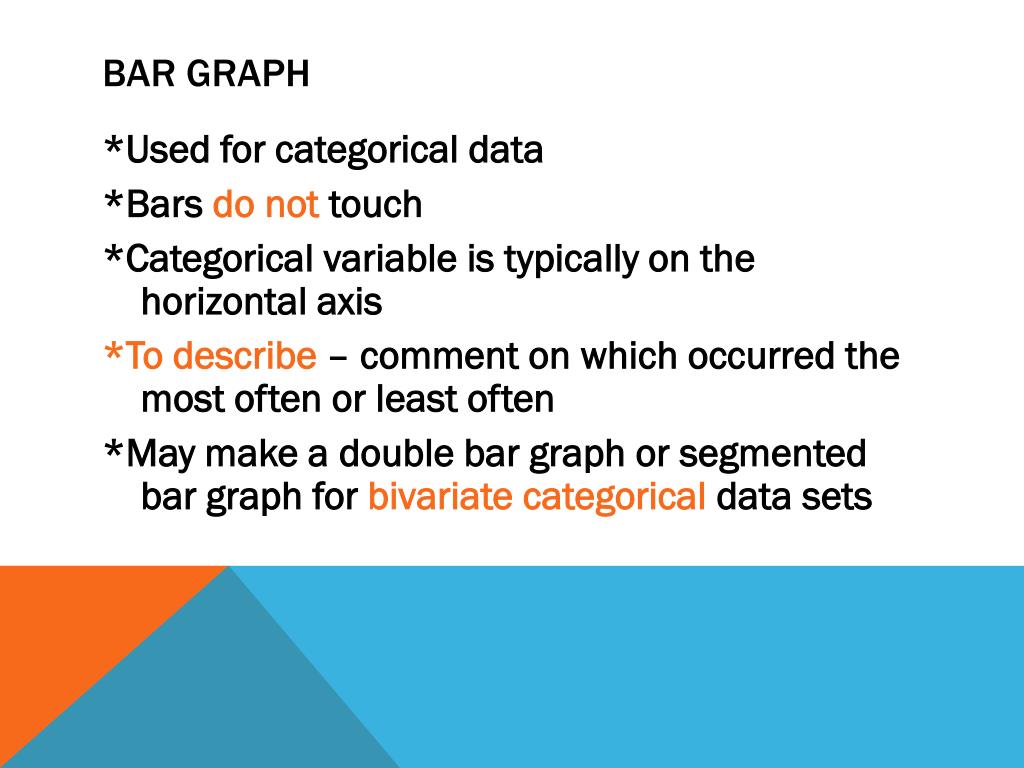 BAR GRAPH

*Used for categorical data

*Bars do not touch

*Categorical variable is typically on the horizontal axis

*To describe – comment on which occurred the most often or least often

*May make a double bar graph or segmented bar graph for bivariate categorical data sets